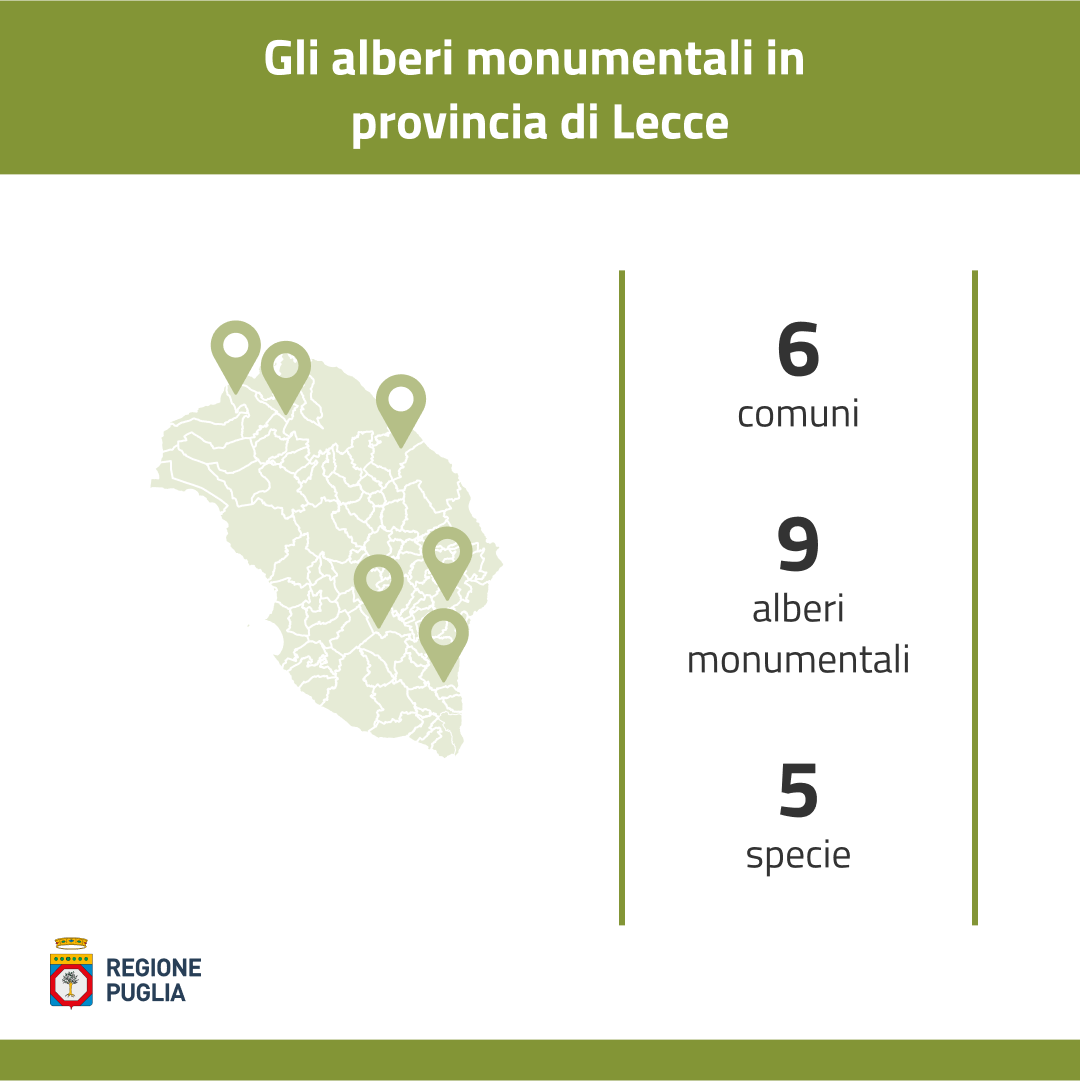 Gli alberi monumentali in provincia di Lecce

6
comuni

9
alberi monumentali

5
specie

REGIONE PUGLIA